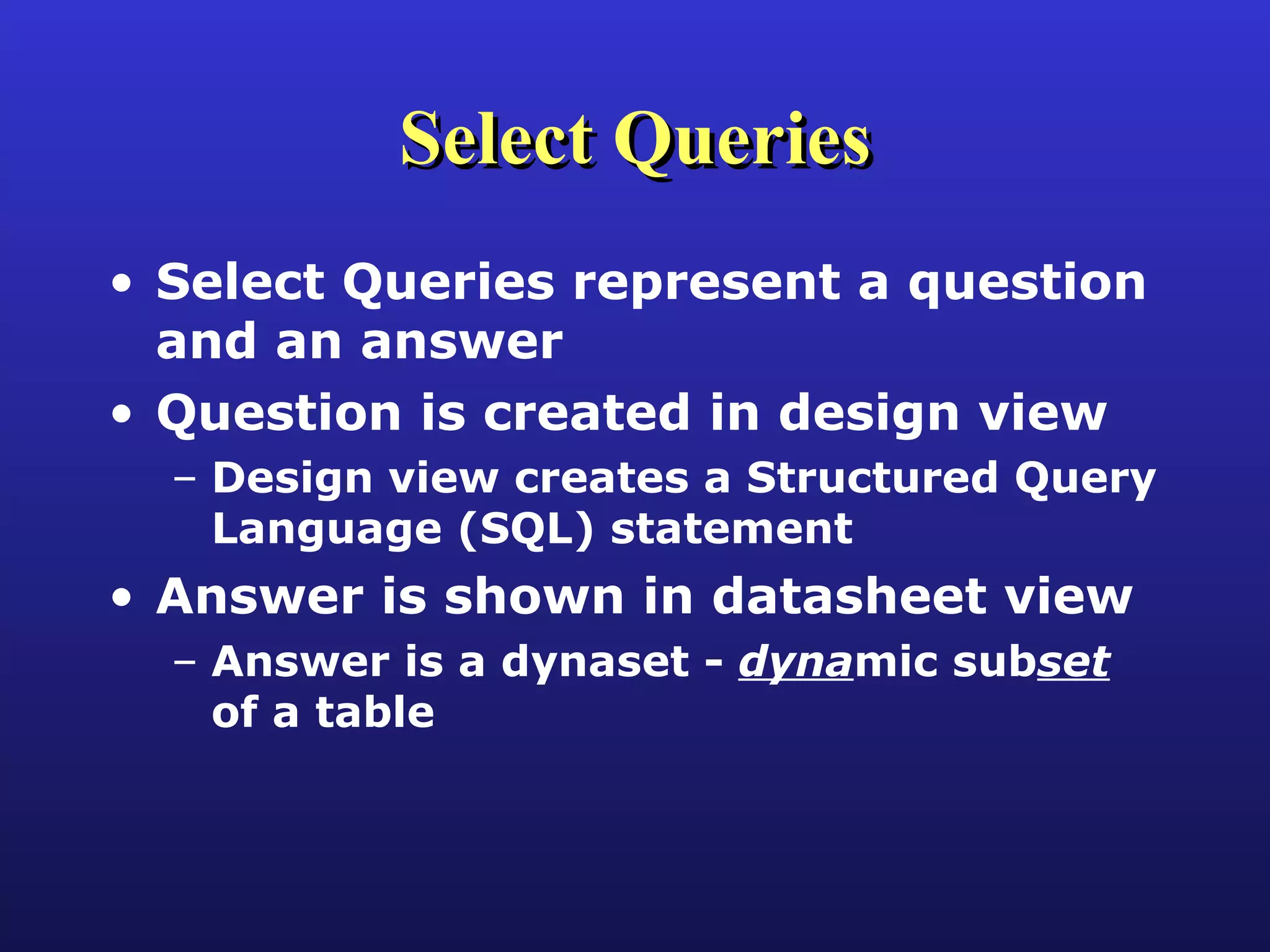 Select Queries

• Select Queries represent a question and an answer
• Question is created in design view
– Design view creates a Structured Query Language (SQL) statement
• Answer is shown in datasheet view
– Answer is a dynaset - dynamic subset of a table